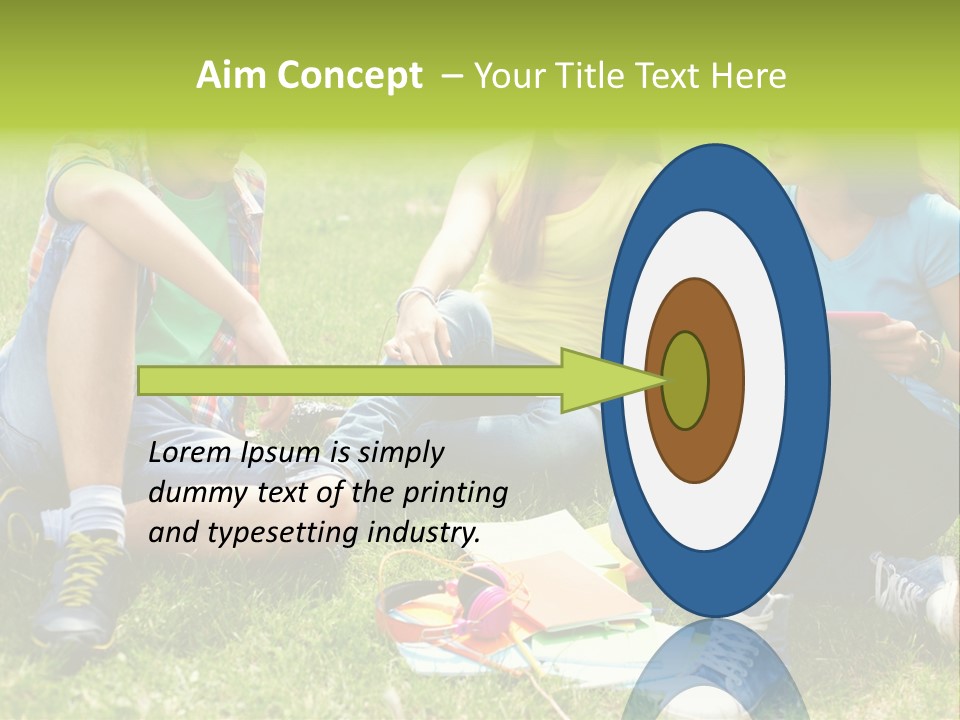 Aim Concept – Your Title Text Here

Lorem Ipsum is simply dummy text of the printing and typesetting industry.